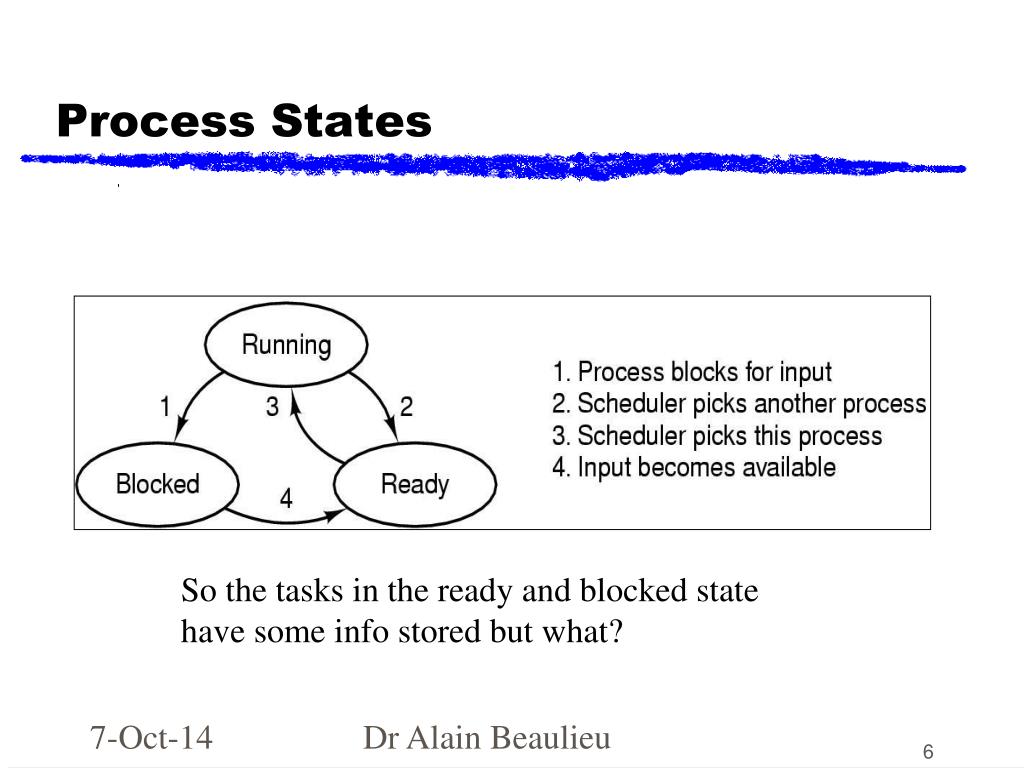 Process States

Running

1

3

2

Blocked

4

Ready

1. Process blocks for input
2. Scheduler picks another process
3. Scheduler picks this process
4. Input becomes available

So the tasks in the ready and blocked state have some info stored but what?

7-Oct-14

Dr Alain Beaulieu

6